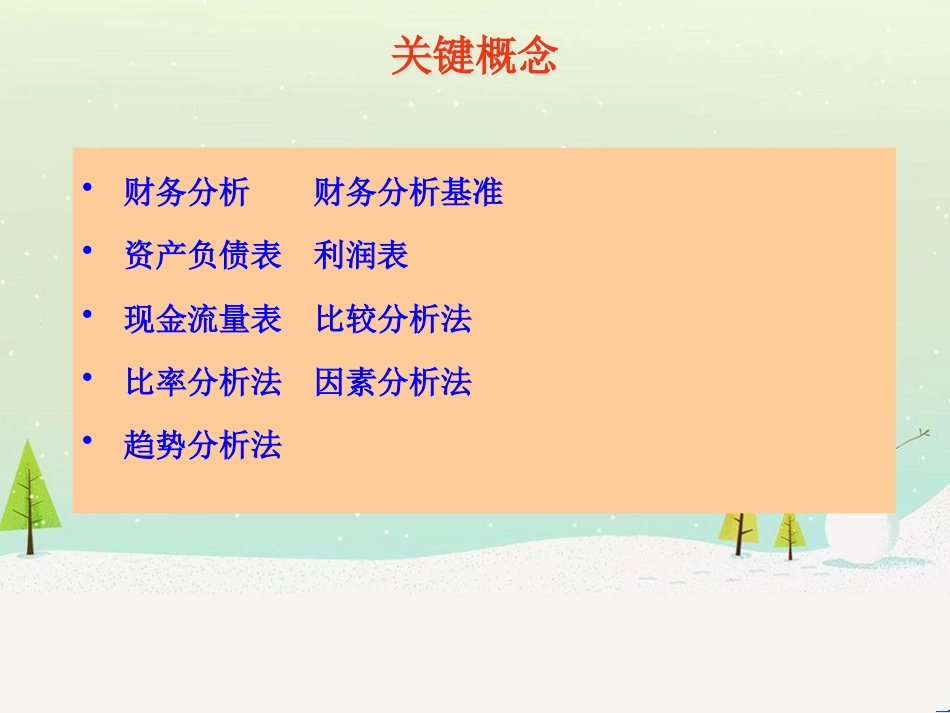 关键概念

• 财务分析　财务分析基准
• 资产负债表　利润表
• 现金流量表　比较分析法
• 比率分析法　因素分析法
• 趋势分析法